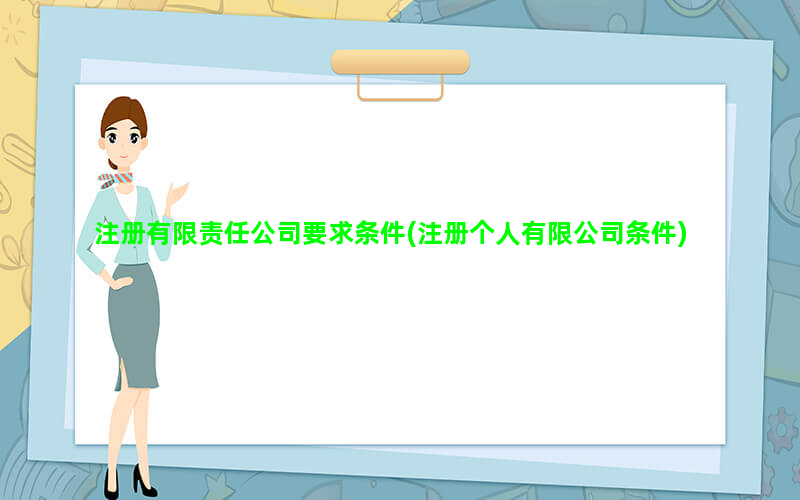 注册有限责任公司要求条件(注册个人有限公司条件)